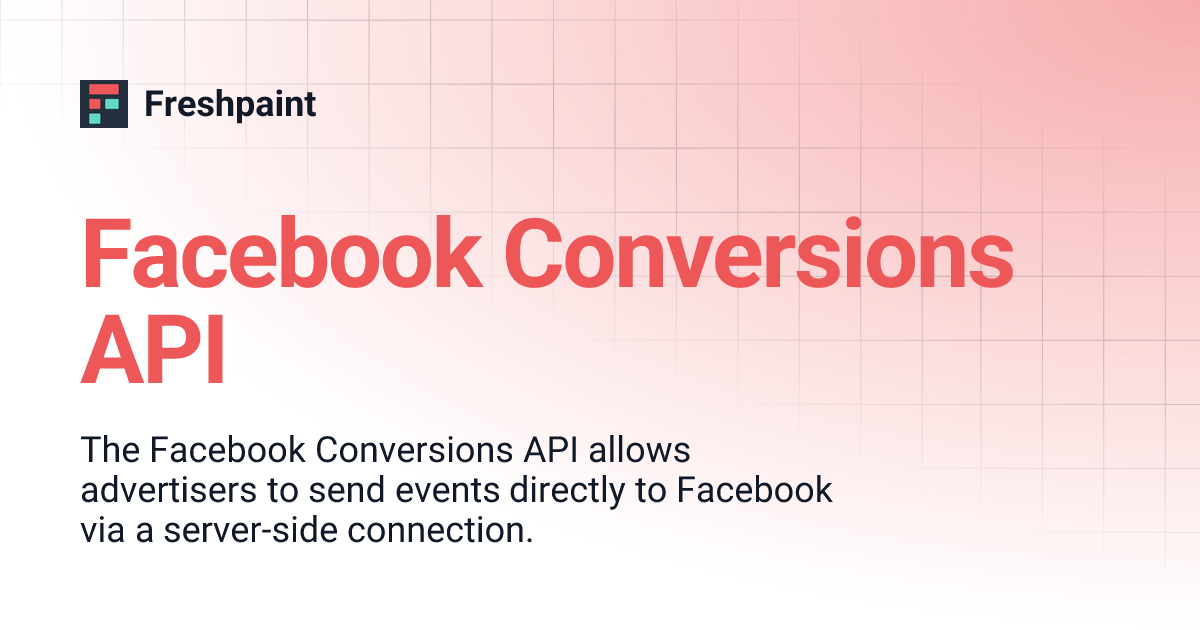 Freshpaint

Facebook Conversions API

The Facebook Conversions API allows advertisers to send events directly to Facebook via a server-side connection.